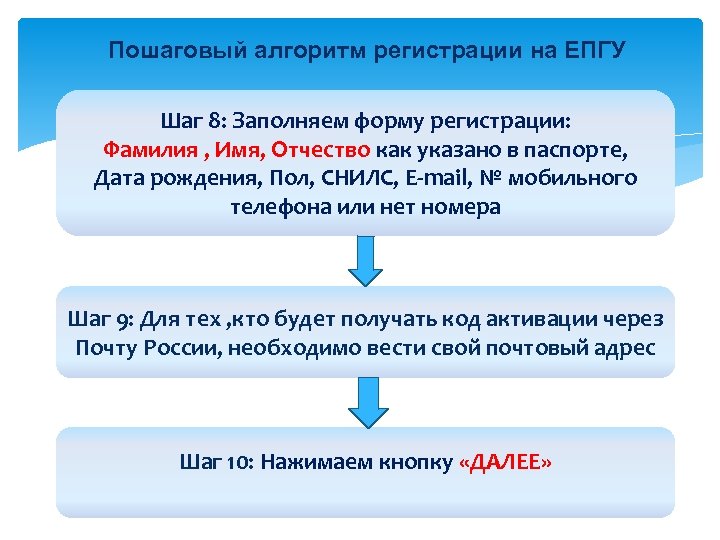 Пошаговый алгоритм регистрации на ЕПГУ

Шаг 8: Заполняем форму регистрации: Фамилия , Имя, Отчество как указано в паспорте, Дата рождения, Пол, СНИЛС, E-mail, № мобильного телефона или нет номера

Шаг 9: Для тех ,кто будет получать код активации через Почту России, необходимо вести свой почтовый адрес

Шаг 10: Нажимаем кнопку «ДАЛЕЕ»